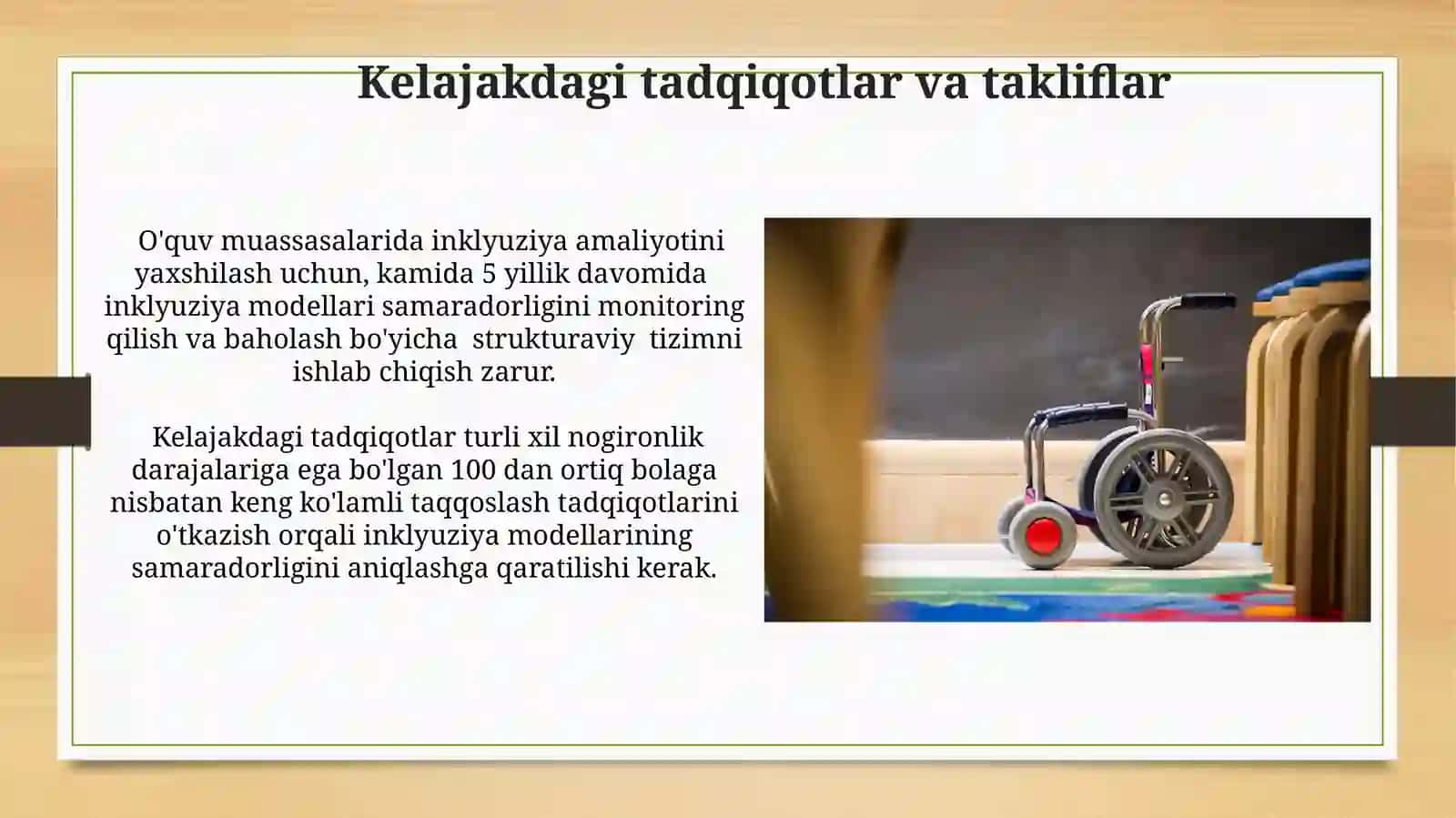 Kelajakdagi tadqiqotlar va takliflar

O'quv muassasalarida inklyuziya amaliyotini yaxshilash uchun, kamida 5 yillik davomida inklyuziya modellari samaradorligini monitoring qilish va baholash bo'yicha strukturaviy tizimni ishlab chiqish zarur.

Kelajakdagi tadqiqotlar turli xil nogironlik darajalariga ega bo'lgan 100 dan ortiq bolaga nisbatan keng ko'lamli taqqoslash tadqiqotlarini o'tkazish orqali inklyuziya modellarining samaradorligini aniqlashga qaratilishi kerak.